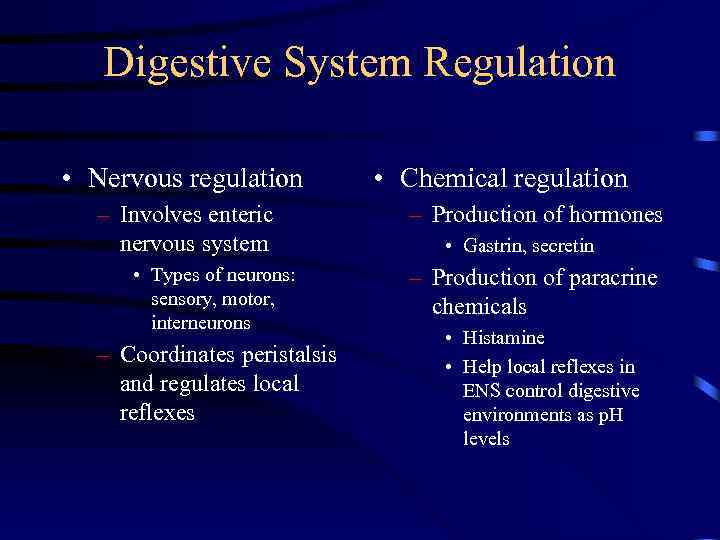 Digestive System Regulation

• Nervous regulation
– Involves enteric nervous system
• Types of neurons: sensory, motor, interneurons
– Coordinates peristalsis and regulates local reflexes

• Chemical regulation
– Production of hormones
• Gastrin, secretin
– Production of paracrine chemicals
• Histamine
• Help local reflexes in ENS control digestive environments as pH levels